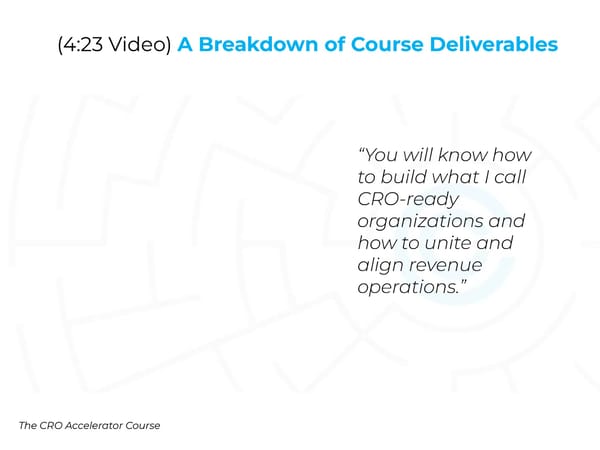 (4:23 Video) A Breakdown of Course Deliverables

“You will know how to build what I call CRO-ready organizations and how to unite and align revenue operations.”

The CRO Accelerator Course